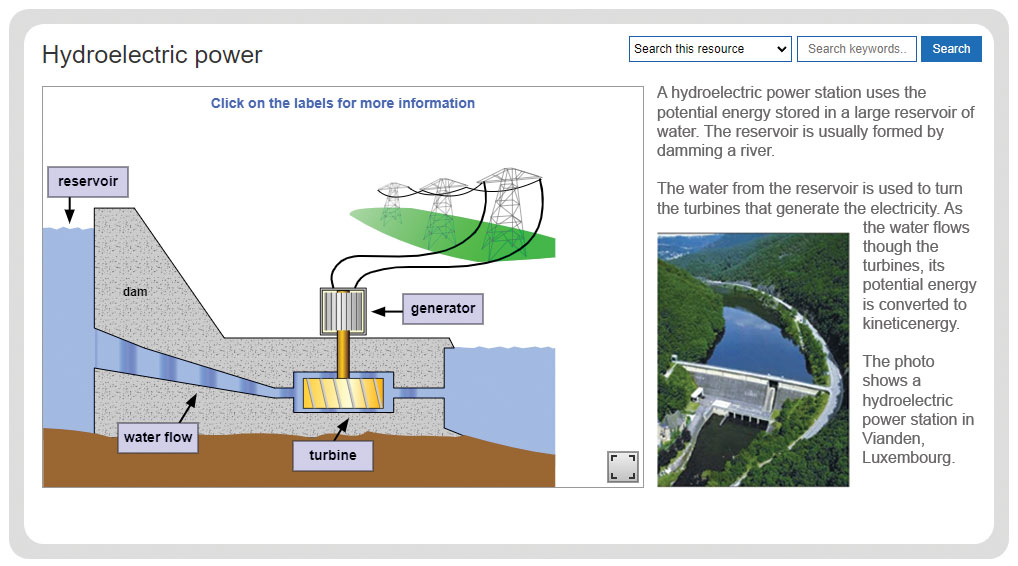 Hydroelectric power

Search this resource
Search keywords..
Search

Click on the labels for more information

reservoir

dam

generator

water flow

turbine

A hydroelectric power station uses the potential energy stored in a large reservoir of water. The reservoir is usually formed by damming a river.

The water from the reservoir is used to turn the turbines that generate the electricity. As the water flows though the turbines, its potential energy is converted to kineticenergy.

The photo shows a hydroelectric power station in Vianden, Luxembourg.